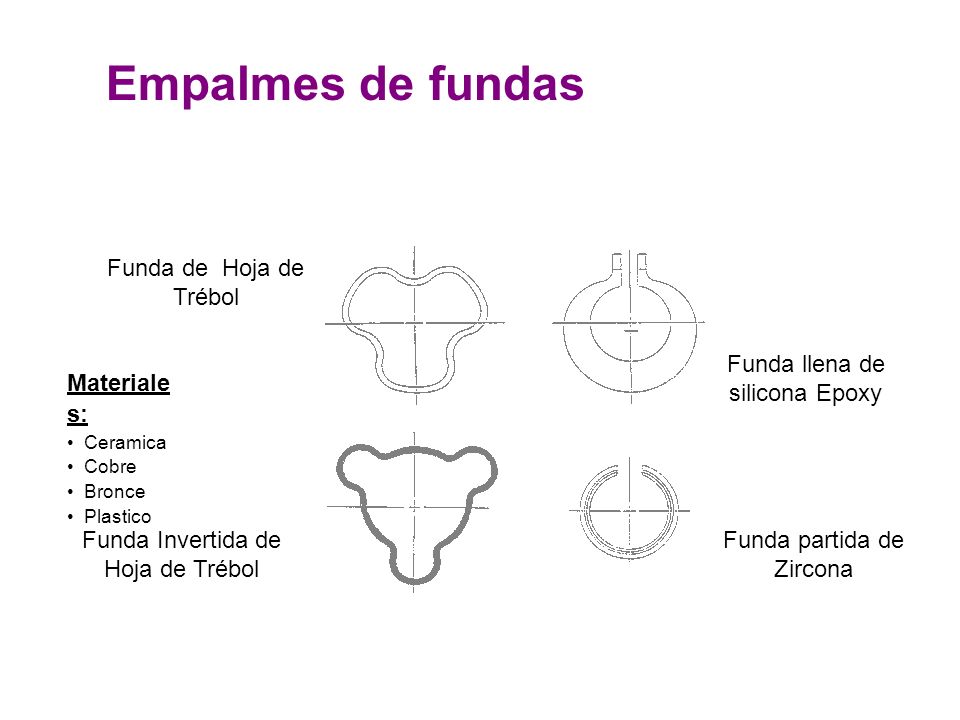 Empalmes de fundas

Funda de Hoja de Trébol

Funda llena de silicona Epoxy

Materiales:

• Ceramica
• Cobre
• Bronce
• Plastico

Funda Invertida de Hoja de Trébol

Funda partida de Zircona